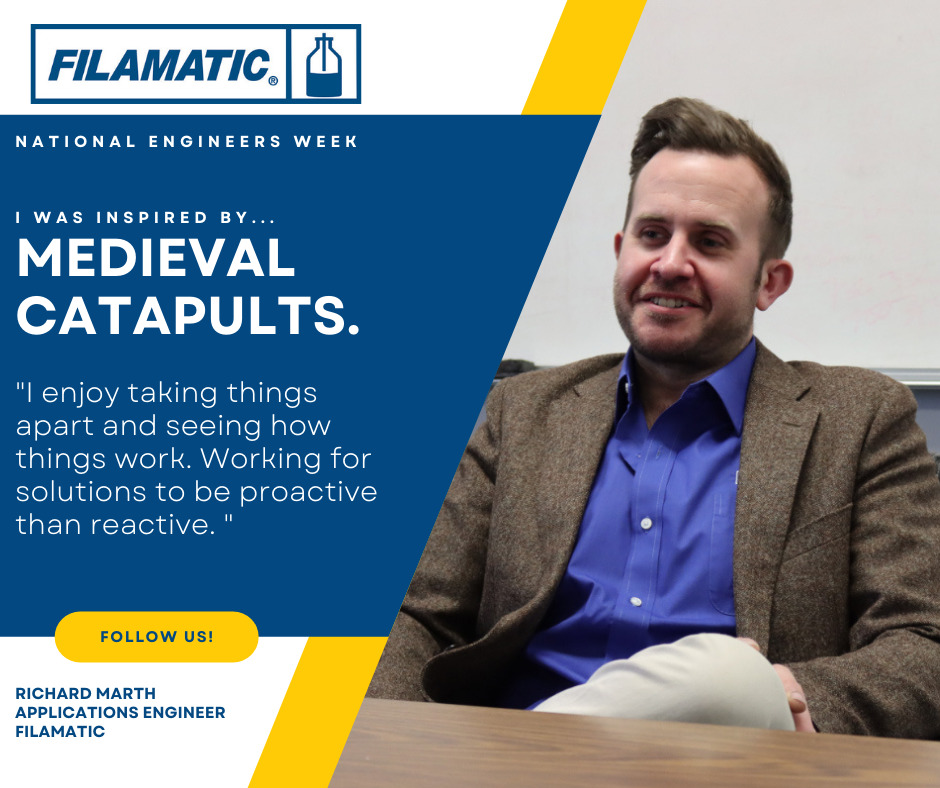 FILAMATIC®

NATIONAL ENGINEERS WEEK

I WAS INSPIRED BY...
MEDIEVAL CATAPULTS.

"I enjoy taking things apart and seeing how things work. Working for solutions to be proactive than reactive. "

FOLLOW US!

RICHARD MARTH
APPLICATIONS ENGINEER
FILAMATIC